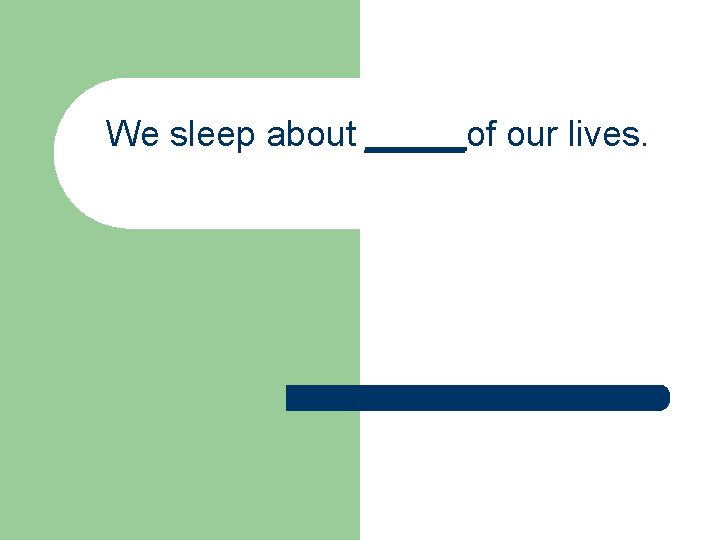 We sleep about _____of our lives.